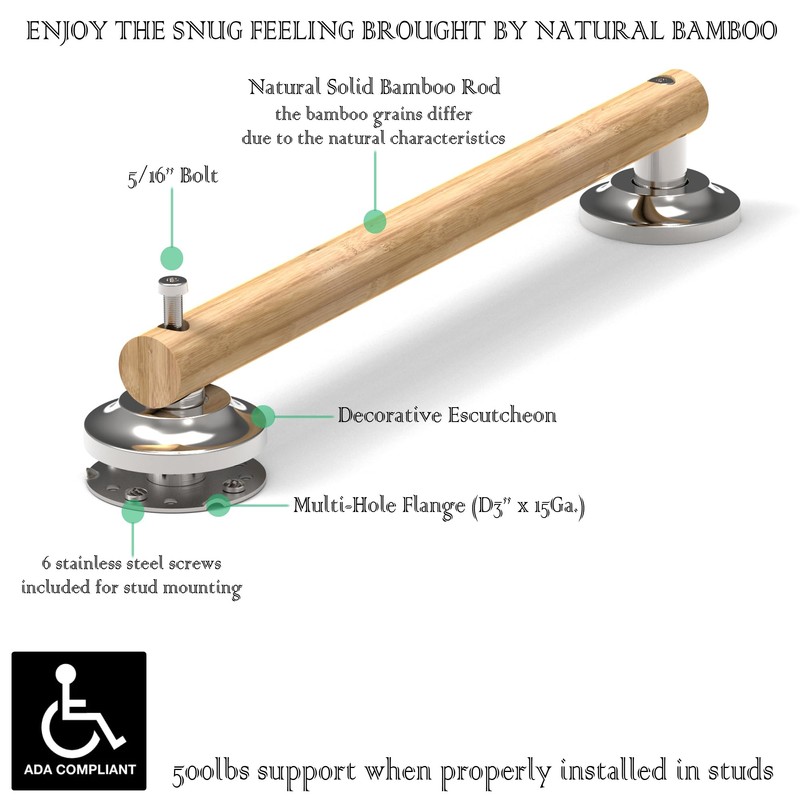 ENJOY THE SNUG FEELING BROUGHT BY NATURAL BAMBOO

Natural Solid Bamboo Rod
the bamboo grains differ
due to the natural characteristics

5/16" Bolt

Decorative Escutcheon

Multi-Hole Flange (D3" x 15Ga.)

6 stainless steel screws
included for stud mounting

ADA COMPLIANT

500lbs support when properly installed in studs